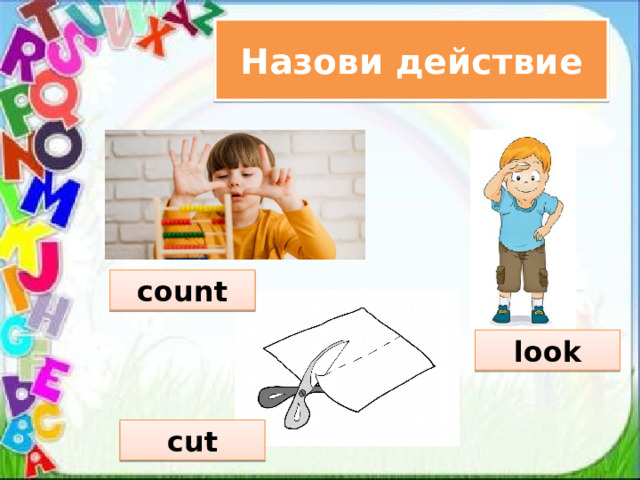 Назови действие

count

look

cut